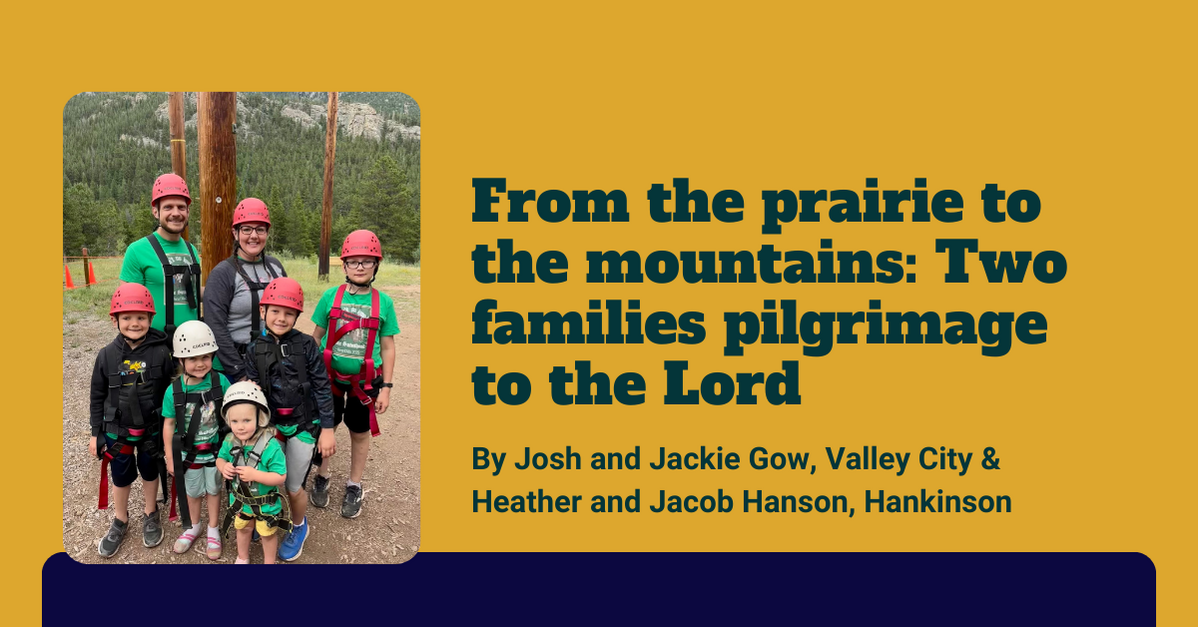 From the prairie to the mountains: Two families pilgrimage to the Lord

By Josh and Jackie Gow, Valley City & Heather and Jacob Hanson, Hankinson